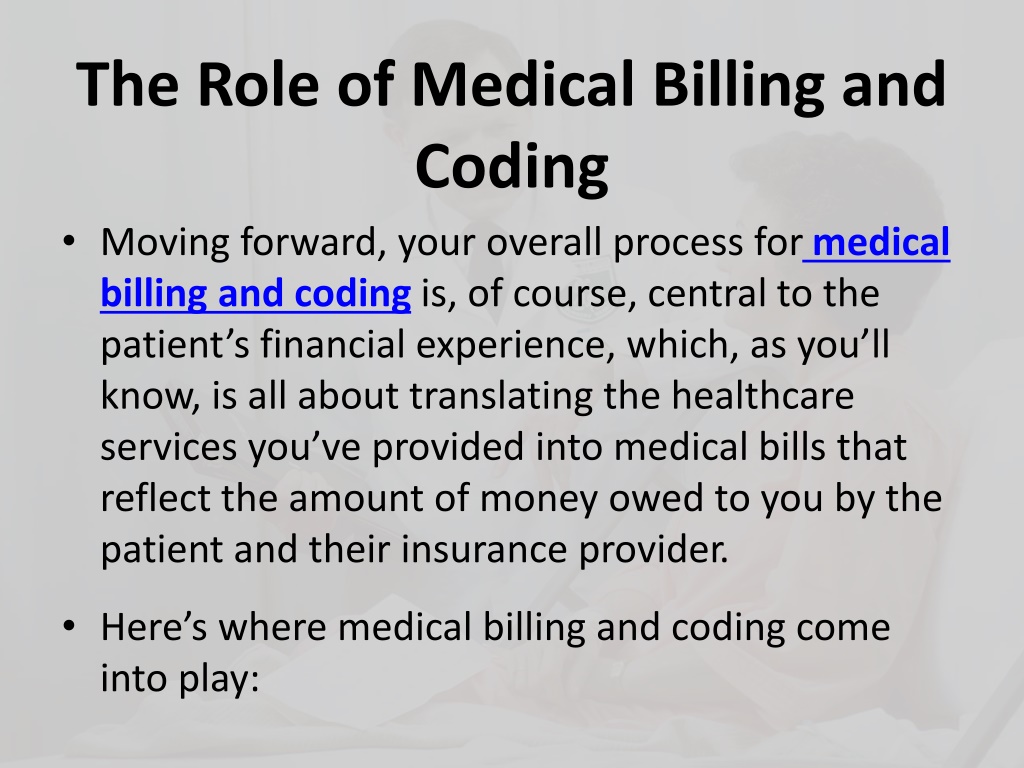 The Role of Medical Billing and Coding

• Moving forward, your overall process for medical billing and coding is, of course, central to the patient’s financial experience, which, as you’ll know, is all about translating the healthcare services you’ve provided into medical bills that reflect the amount of money owed to you by the patient and their insurance provider.

• Here’s where medical billing and coding come into play: